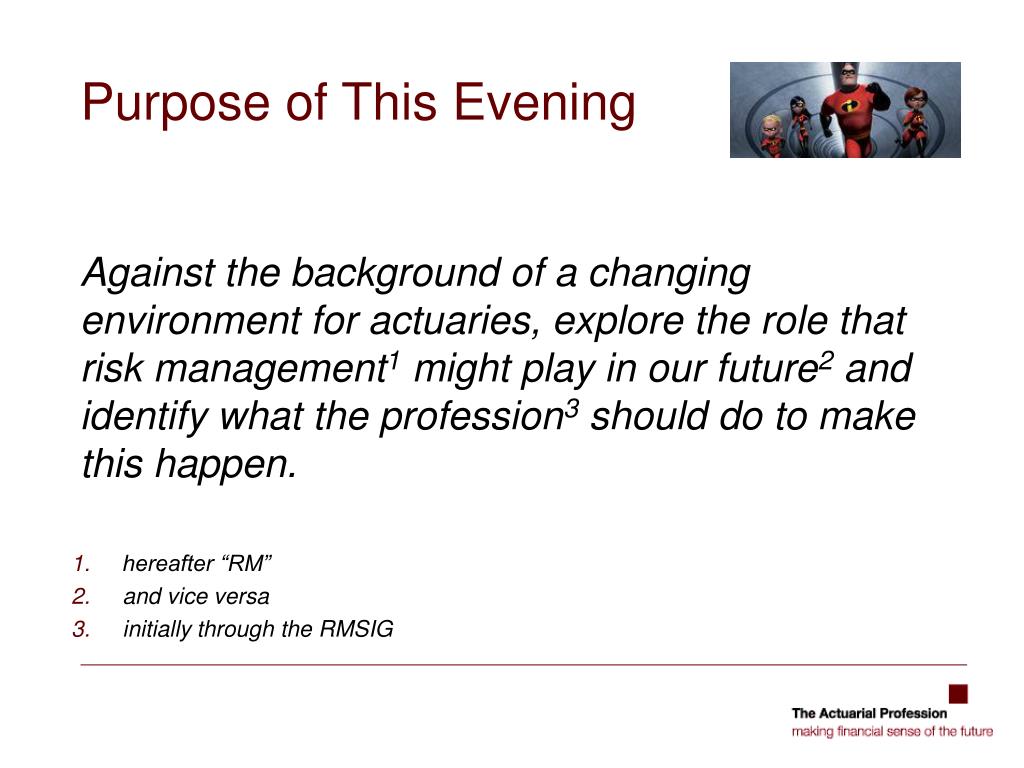 Purpose of This Evening

Against the background of a changing environment for actuaries, explore the role that risk management$^1$ might play in our future$^2$ and identify what the profession$^3$ should do to make this happen.

1. hereafter “RM”
2. and vice versa
3. initially through the RMSIG

The Actuarial Profession
making financial sense of the future